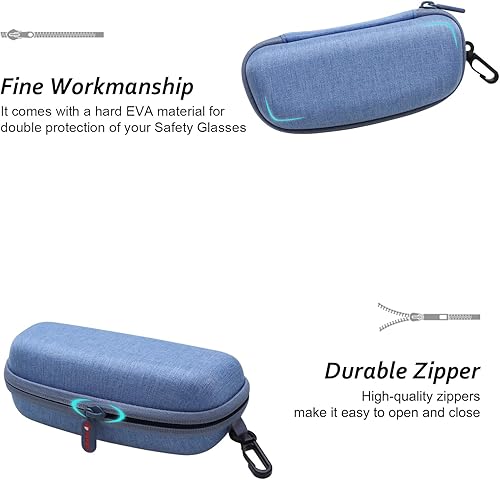 Fine Workmanship

It comes with a hard EVA material for double protection of your Safety Glasses

Durable Zipper

High-quality zippers make it easy to open and close